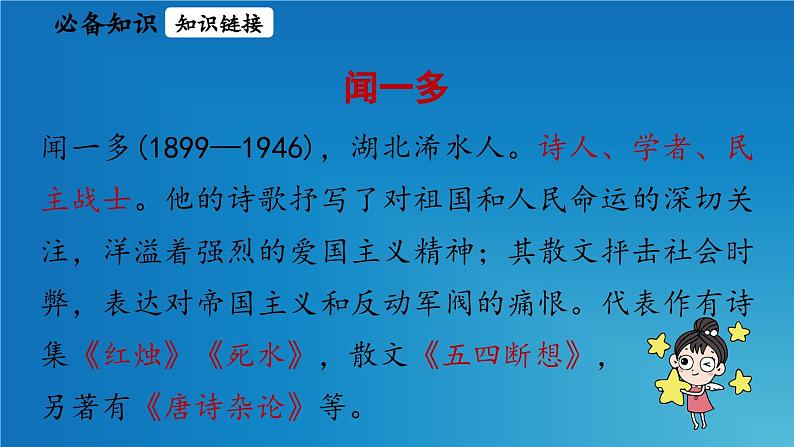 必备知识 知识链接

闻一多

闻一多(1899—1946)，湖北浠水人。诗人、学者、民主战士。他的诗歌抒写了对祖国和人民命运的深切关注，洋溢着强烈的爱国主义精神；其散文抨击社会时弊，表达对帝国主义和反动军阀的痛恨。代表作有诗集《红烛》《死水》，散文《五四断想》，另著有《唐诗杂论》等。